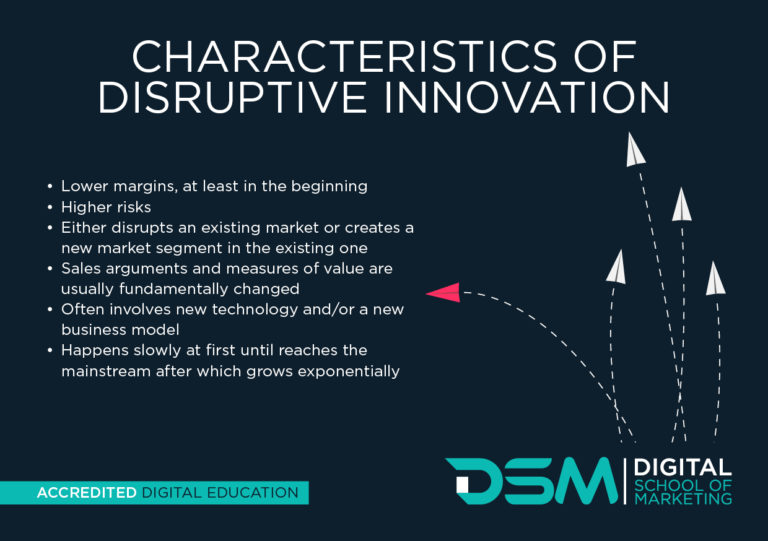 CHARACTERISTICS OF DISRUPTIVE INNOVATION

• Lower margins, at least in the beginning
• Higher risks
• Either disrupts an existing market or creates a new market segment in the existing one
• Sales arguments and measures of value are usually fundamentally changed
• Often involves new technology and/or a new business model
• Happens slowly at first until reaches the mainstream after which grows exponentially

ACCREDITED DIGITAL EDUCATION

DSM DIGITAL SCHOOL OF MARKETING